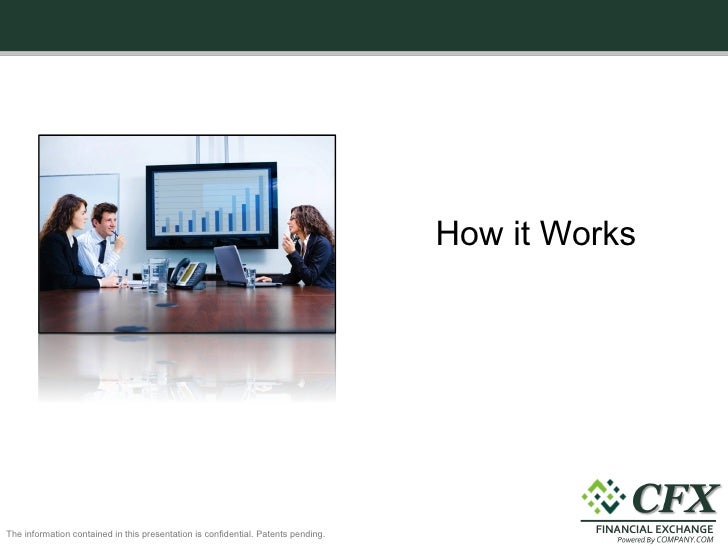 How it Works

The information contained in this presentation is confidential. Patents pending.

CFX
FINANCIAL EXCHANGE
Powered By COMPANY.COM